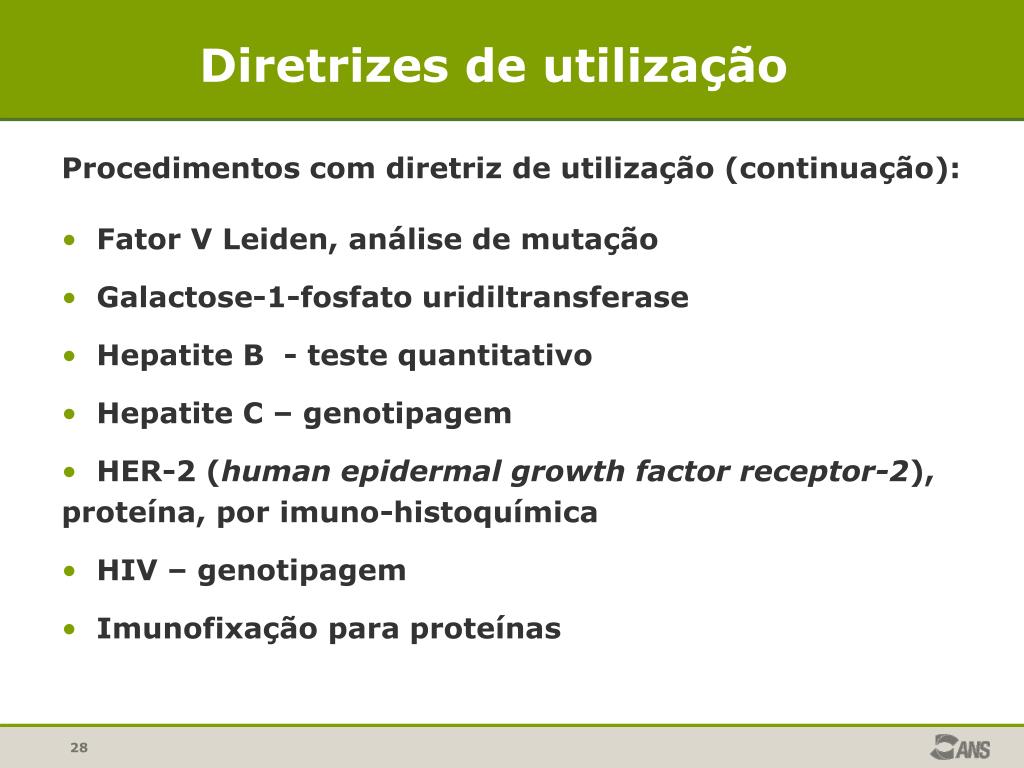 Diretrizes de utilização

Procedimentos com diretriz de utilização (continuação):

• Fator V Leiden, análise de mutação

• Galactose-1-fosfato uridiltransferase

• Hepatite B - teste quantitativo

• Hepatite C – genotipagem

• HER-2 (human epidermal growth factor receptor-2), proteína, por imuno-histoquímica

• HIV – genotipagem

• Imunofixação para proteínas

28

ANS